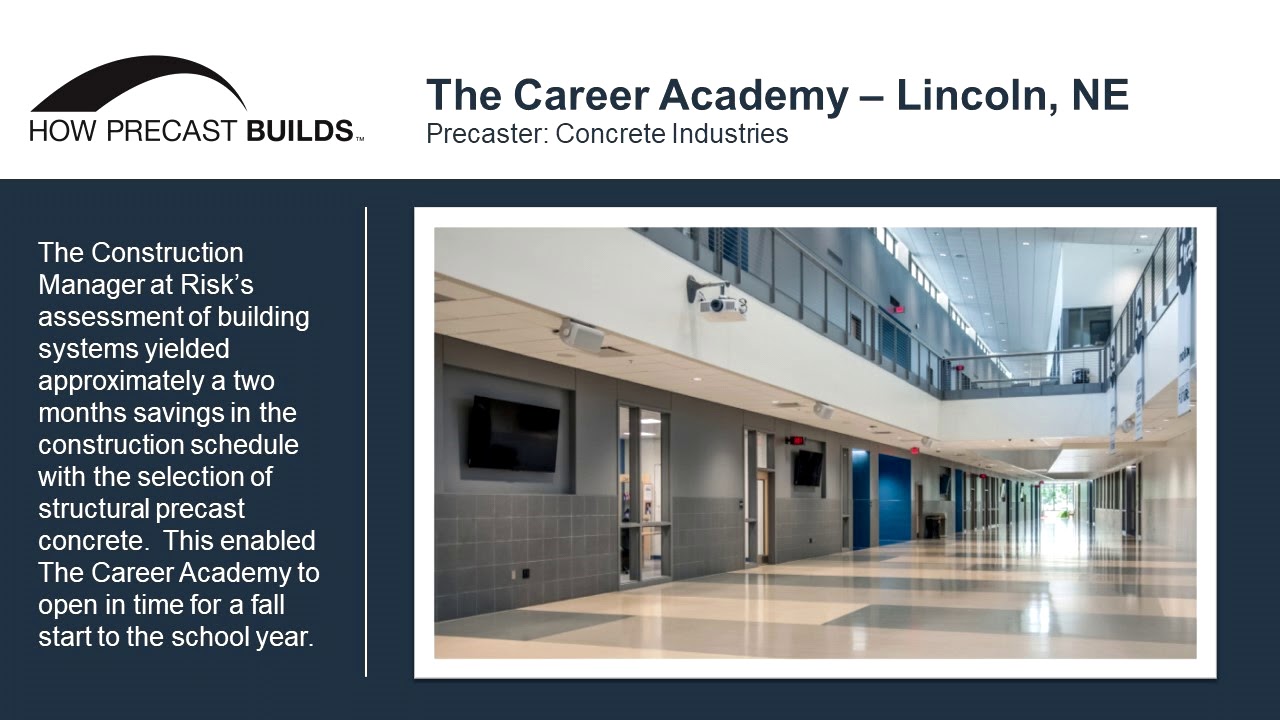 HOW PRECAST BUILDS™

The Career Academy – Lincoln, NE
Precaster: Concrete Industries

The Construction Manager at Risk's assessment of building systems yielded approximately a two months savings in the construction schedule with the selection of structural precast concrete. This enabled The Career Academy to open in time for a fall start to the school year.